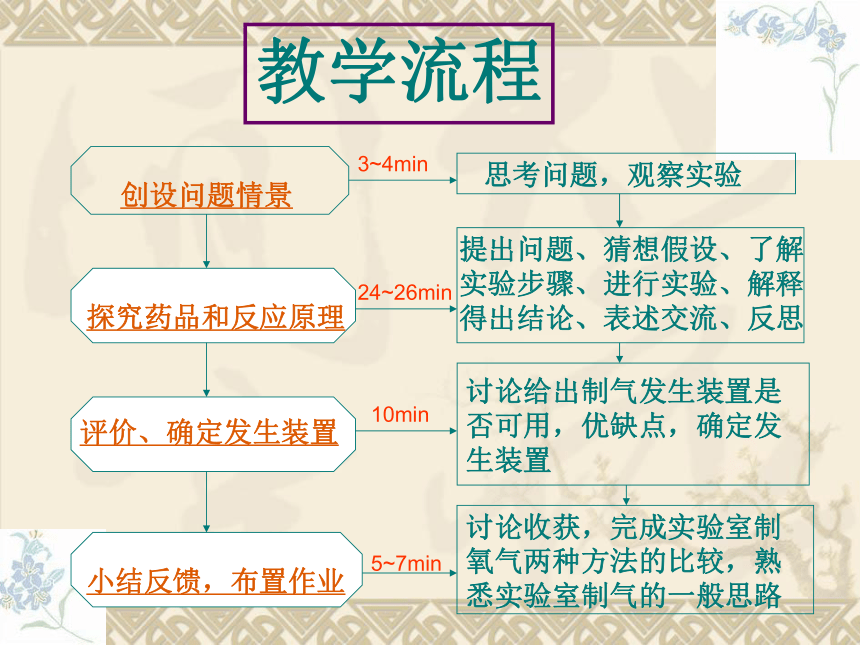 教学流程

创设问题情景

3~4min

思考问题，观察实验

探究药品和反应原理

24~26min

提出问题、猜想假设、了解实验步骤、进行实验、解释得出结论、表述交流、反思

评价、确定发生装置

10min

讨论给出制气发生装置是否可用，优缺点，确定发生装置

小结反馈，布置作业

5~7min

讨论收获，完成实验室制氧气两种方法的比较，熟悉实验室制气的一般思路